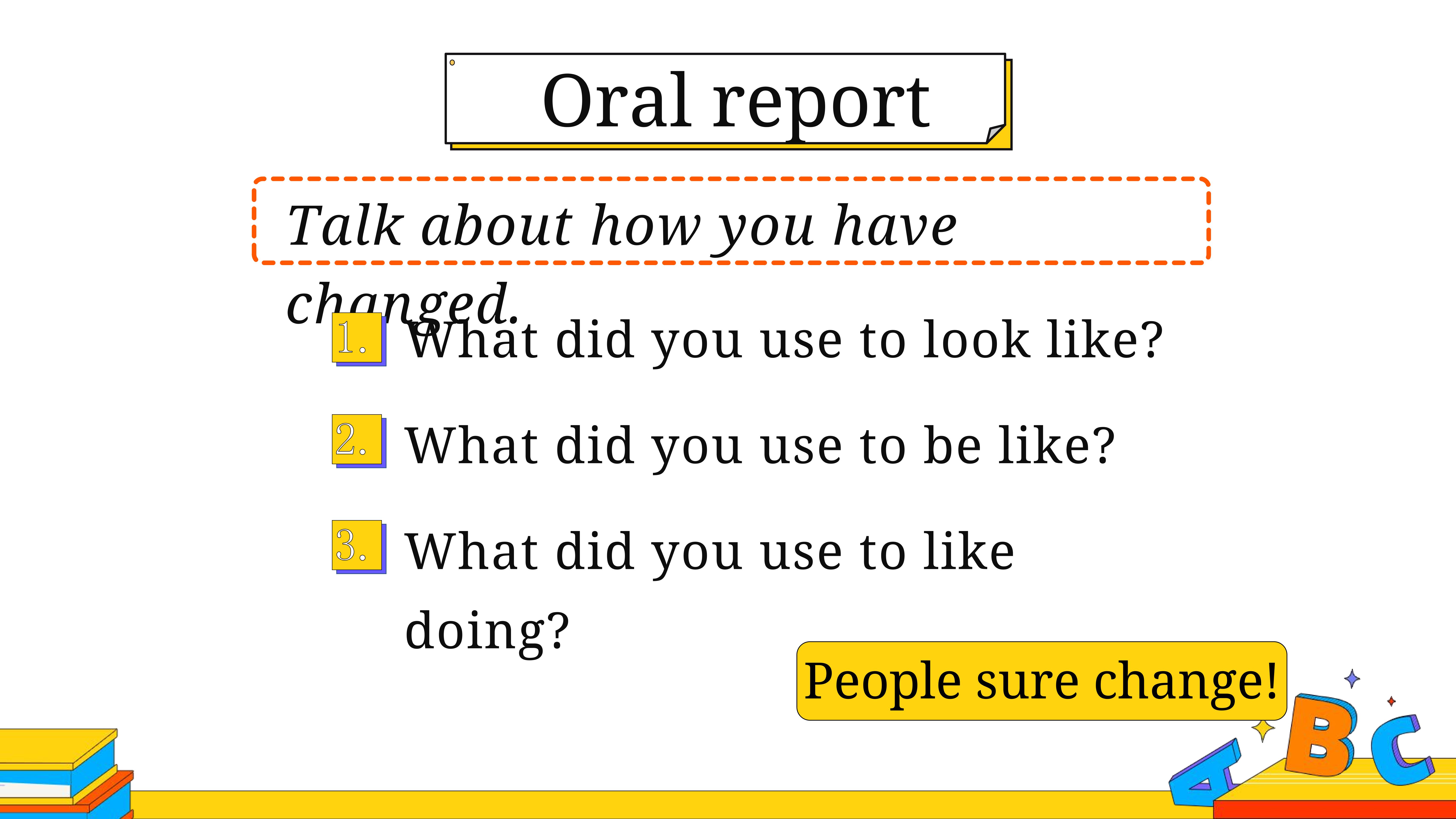 Oral report

Talk about how you have changed.

1. What did you use to look like?

2. What did you use to be like?

3. What did you use to like doing?

People sure change!

A B C